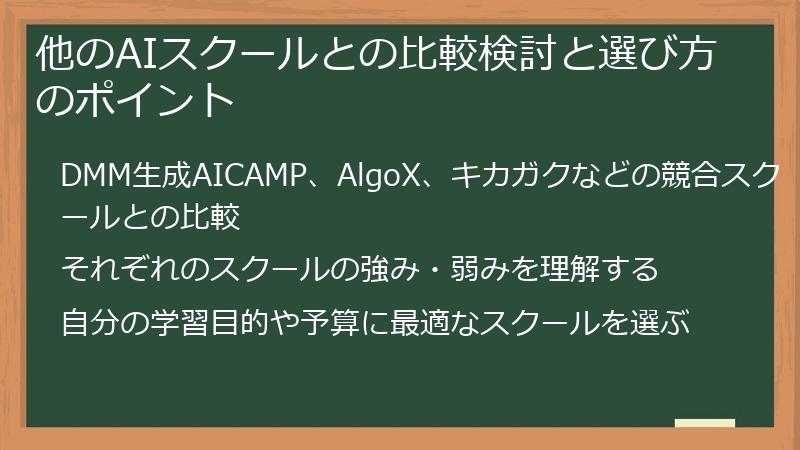 他のAIスクールとの比較検討と選び方のポイント

DMM生成AICAMP、AlgoX、キカガクなどの競合スクールとの比較

それぞれのスクールの強み・弱みを理解する

自分の学習目的や予算に最適なスクールを選ぶ